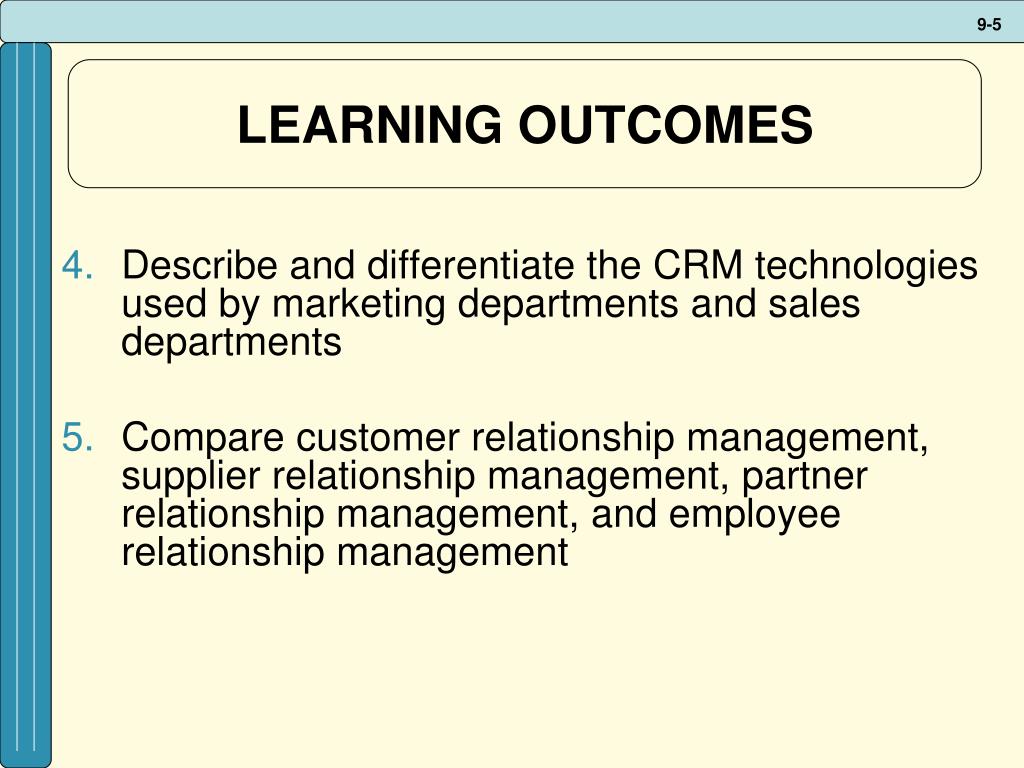 9-5

LEARNING OUTCOMES

4. Describe and differentiate the CRM technologies used by marketing departments and sales departments

5. Compare customer relationship management, supplier relationship management, partner relationship management, and employee relationship management